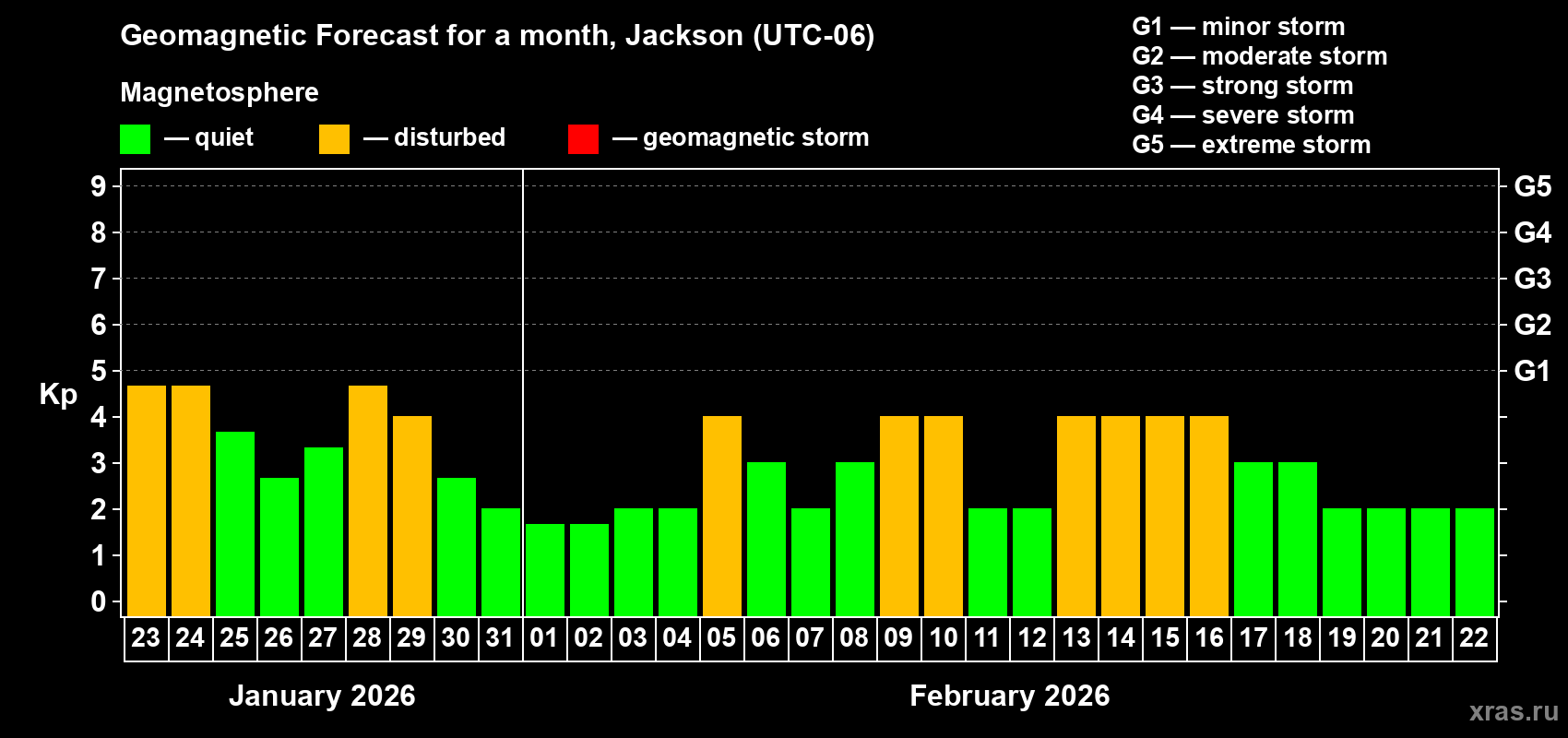 Geomagnetic Forecast for a month, Jackson (UTC-06)

Magnetosphere

— quiet — disturbed — geomagnetic storm

G1 — minor storm
G2 — moderate storm
G3 — strong storm
G4 — severe storm
G5 — extreme storm

Kp

9
8
7
6
5
4
3
2
1
0

G5
G4
G3
G2
G1

23 24 25 26 27 28 29 30 31 01 02 03 04 05 06 07 08 09 10 11 12 13 14 15 16 17 18 19 20 21 22

January 2026

February 2026

xras.ru